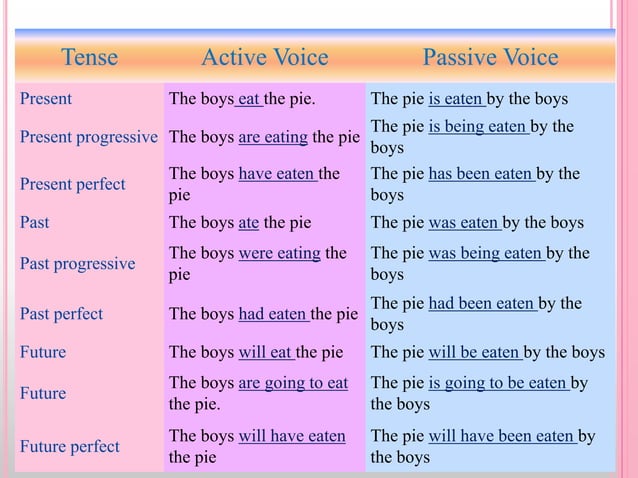 | Tense | Active Voice | Passive Voice |
|---|---|---|
| Present | The boys eat the pie. | The pie is eaten by the boys |
| Present progressive | The boys are eating the pie | The pie is being eaten by the boys |
| Present perfect | The boys have eaten the pie | The pie has been eaten by the boys |
| Past | The boys ate the pie | The pie was eaten by the boys |
| Past progressive | The boys were eating the pie | The pie was being eaten by the boys |
| Past perfect | The boys had eaten the pie | The pie had been eaten by the boys |
| Future | The boys will eat the pie | The pie will be eaten by the boys |
| Future | The boys are going to eat the pie. | The pie is going to be eaten by the boys |
| Future perfect | The boys will have eaten the pie | The pie will have been eaten by the boys |